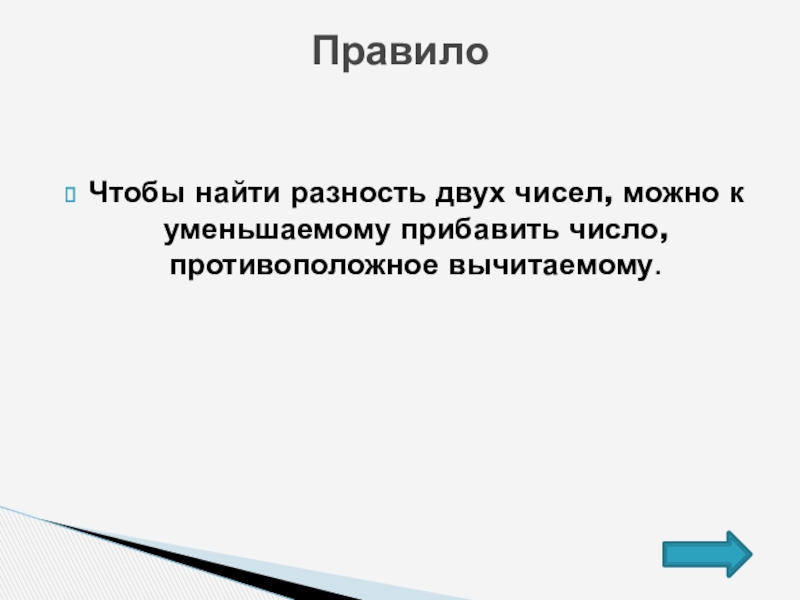 Правило

Чтобы найти разность двух чисел, можно к уменьшаемому прибавить число, противоположное вычитаемому.